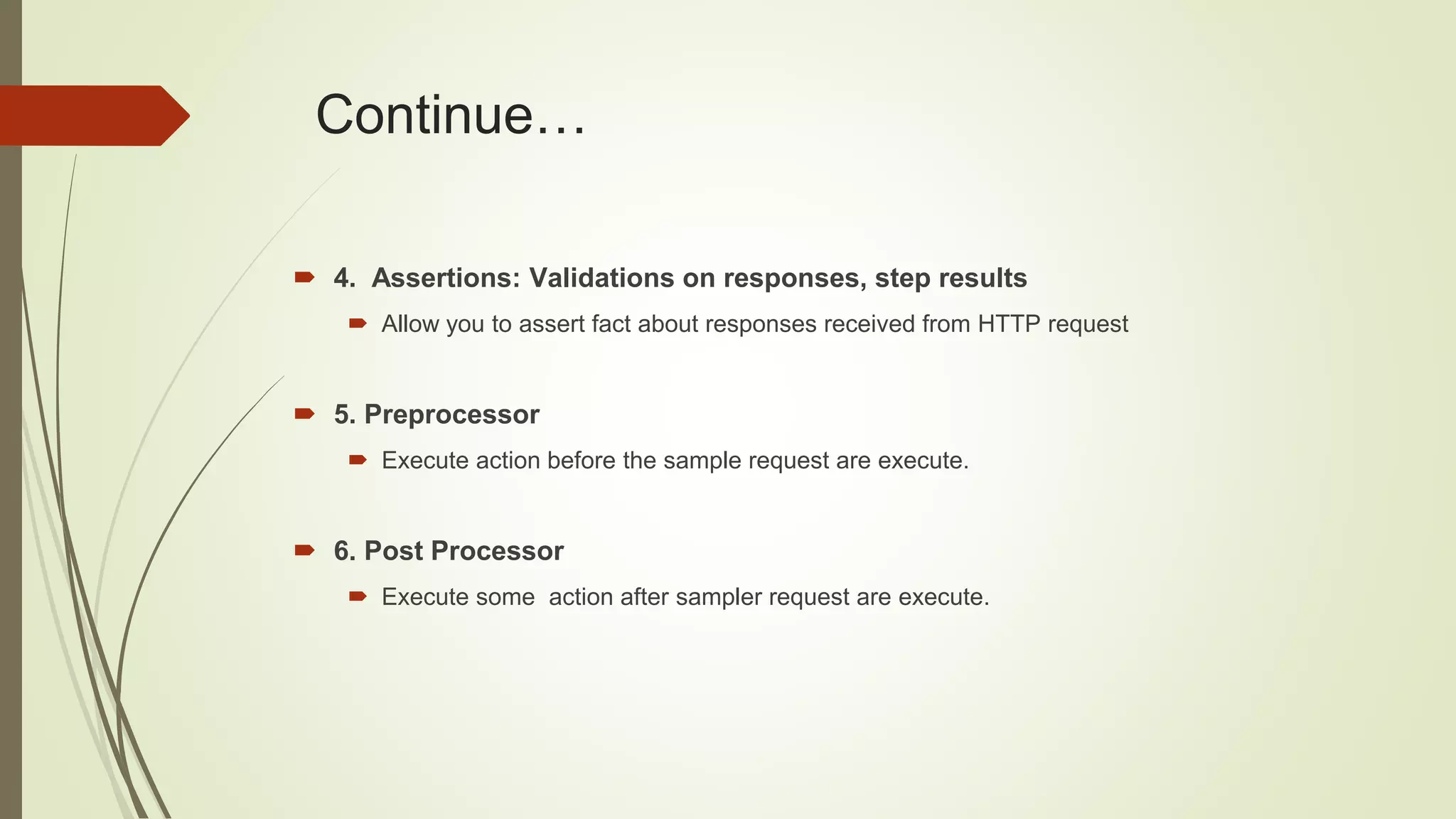 Continue…

4. Assertions: Validations on responses, step results

Allow you to assert fact about responses received from HTTP request

5. Preprocessor

Execute action before the sample request are execute.

6. Post Processor

Execute some action after sampler request are execute.